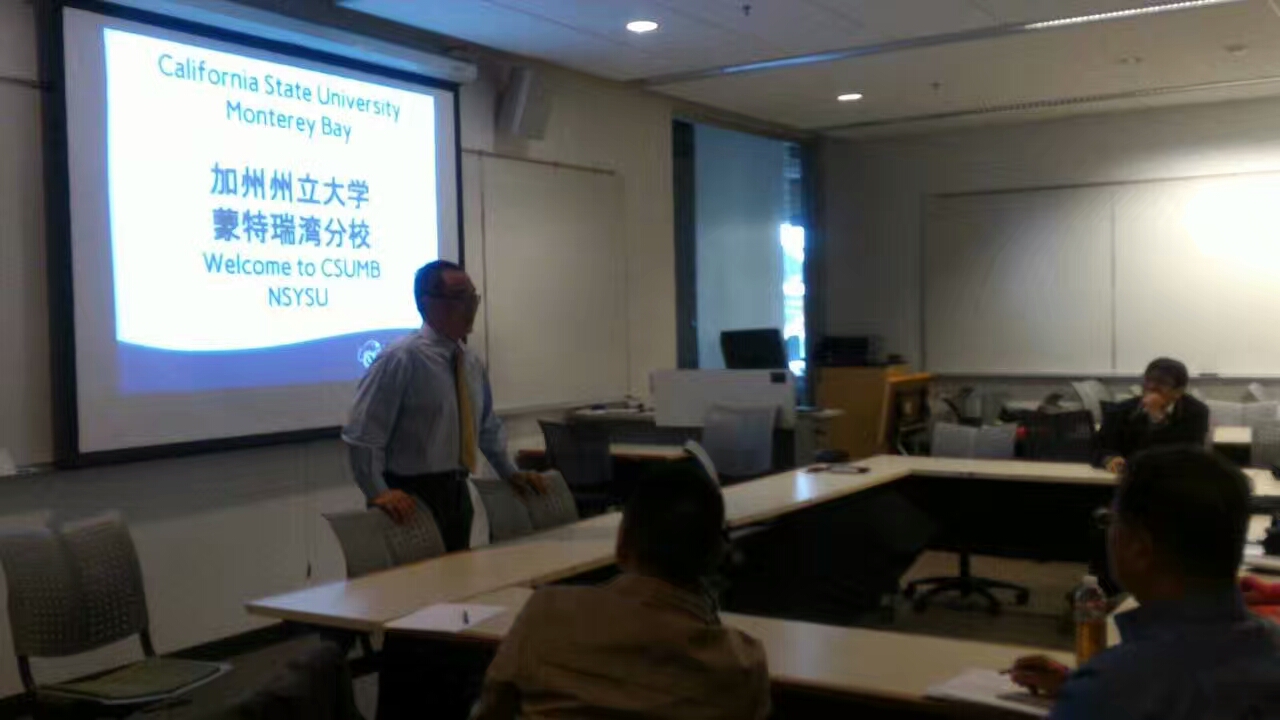 California State University
Monterey Bay

加州州立大学
蒙特瑞湾分校

Welcome to CSUMB
NSYSU